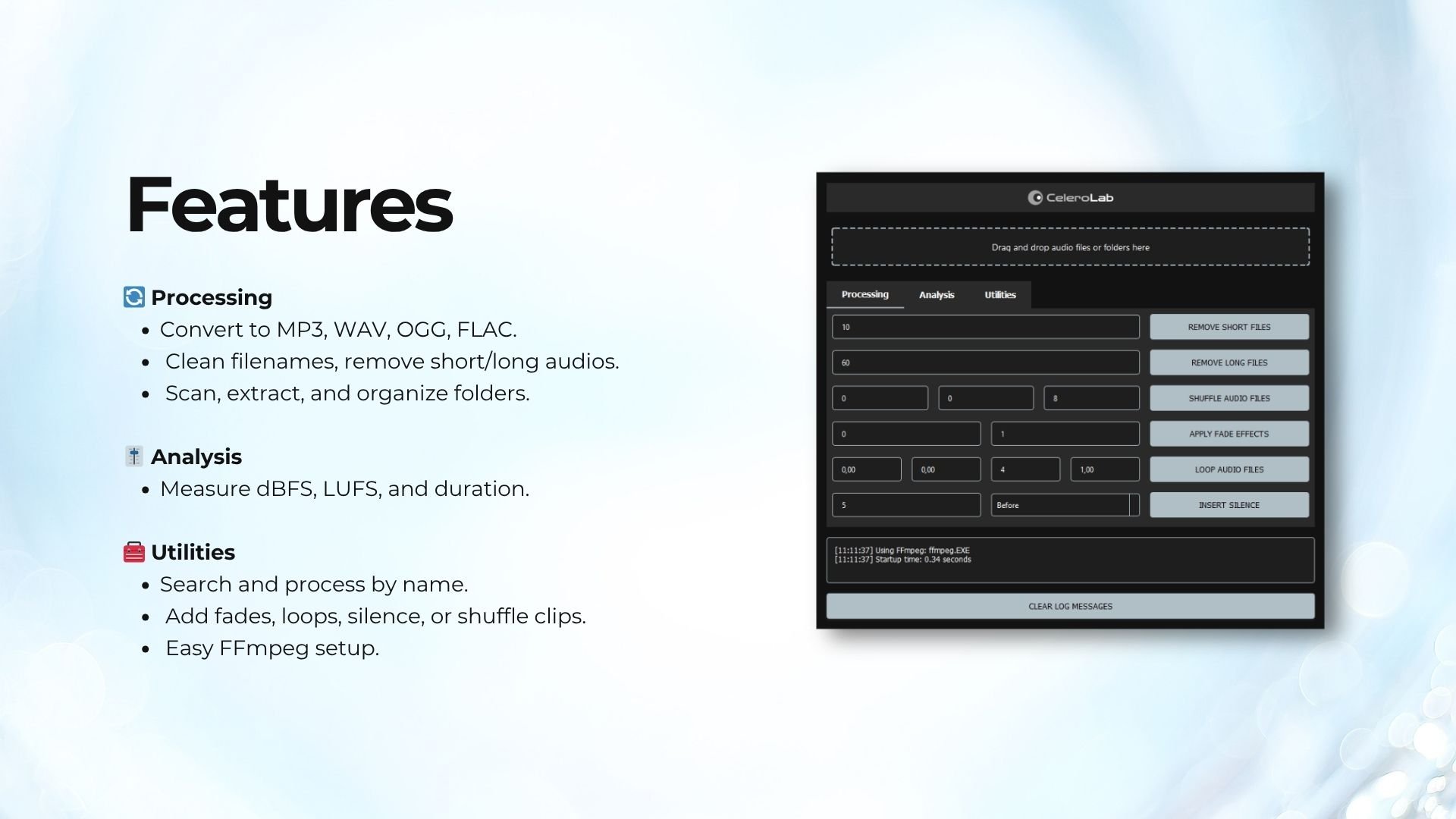 Features

Processing
- Convert to MP3, WAV, OGG, FLAC.
- Clean filenames, remove short/long audios.
- Scan, extract, and organize folders.

Analysis
- Measure dBFS, LUFS, and duration.

Utilities
- Search and process by name.
- Add fades, loops, silence, or shuffle clips.
- Easy FFmpeg setup.

CeleroLab

Drag and drop audio files or folders here

Processing Analysis Utilities

10 REMOVE SHORT FILES

60 REMOVE LONG FILES

0 0 8 SHUFFLE AUDIO FILES

0 1 APPLY FADE EFFECTS

0,00 0,00 4 1,00 LOOP AUDIO FILES

5 Before INSERT SILENCE

[11:11:37] Using FFmpeg: ffmpeg.EXE
[11:11:37] Startup time: 0.34 seconds

CLEAR LOG MESSAGES